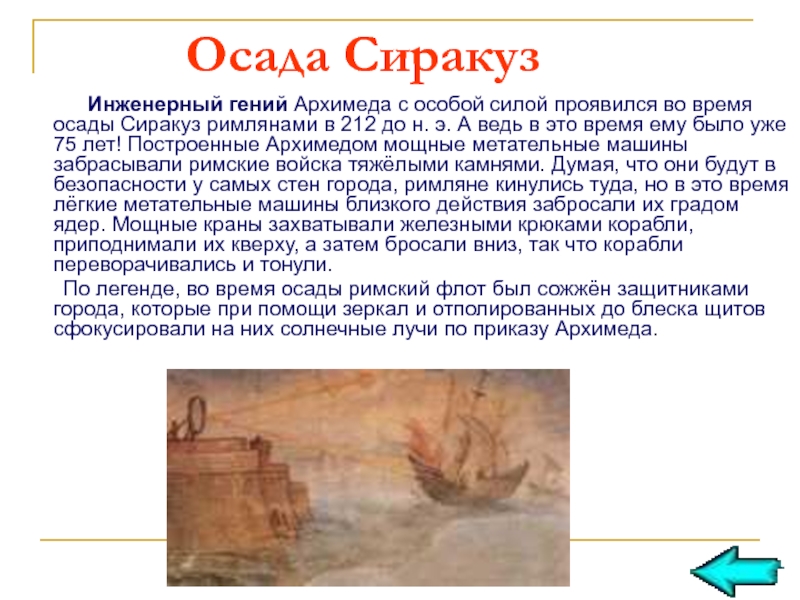 Осада Сиракуз

Инженерный гений Архимеда с особой силой проявился во время осады Сиракуз римлянами в 212 до н. э. А ведь в это время ему было уже 75 лет! Построенные Архимедом мощные метательные машины забрасывали римские войска тяжёлыми камнями. Думая, что они будут в безопасности у самых стен города, римляне кинулись туда, но в это время лёгкие метательные машины близкого действия забросали их градом ядер. Мощные краны захватывали железными крюками корабли, приподнимали их кверху, а затем бросали вниз, так что корабли переворачивались и тонули.

По легенде, во время осады римский флот был сожжён защитниками города, которые при помощи зеркал и отполированных до блеска щитов сфокусировали на них солнечные лучи по приказу Архимеда.